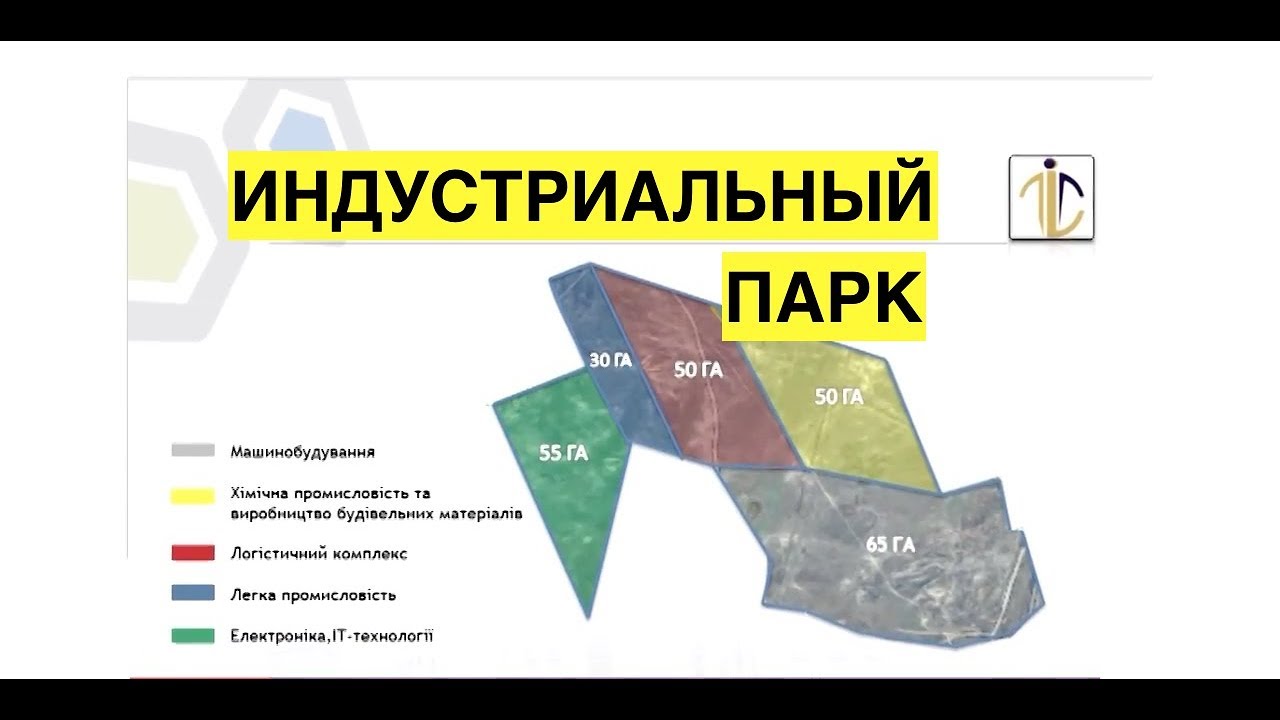 ИНДУСТРИАЛЬНЫЙ ПАРК

30 ГА
50 ГА
50 ГА
55 ГА
65 ГА

Машинобудування
Хімічна промисловість та виробництво будівельних матеріалів
Логістичний комплекс
Легка промисловість
Електроніка,IT-технології